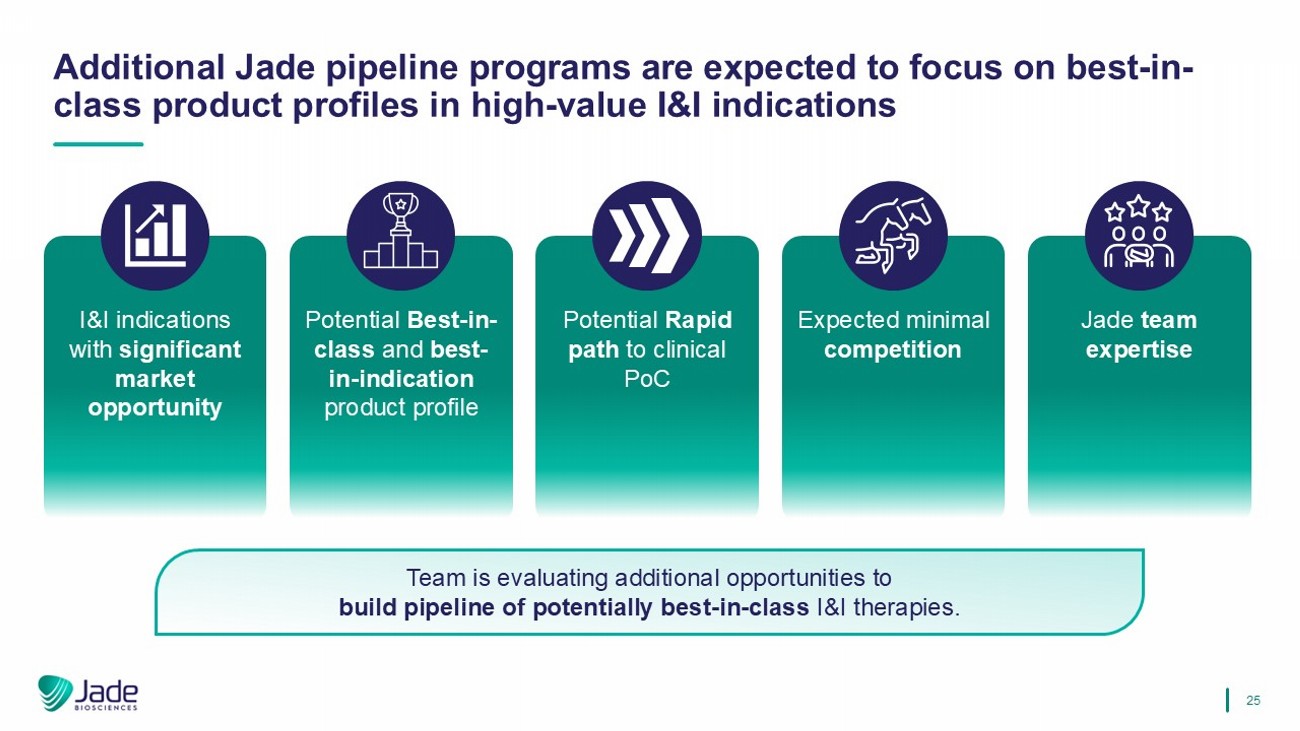 Additional Jade pipeline programs are expected to focus on best-in-class product profiles in high-value I&I indications

I&I indications with significant market opportunity

Potential Best-in-class and best-in-indication product profile

Potential Rapid path to clinical PoC

Expected minimal competition

Jade team expertise

Team is evaluating additional opportunities to build pipeline of potentially best-in-class I&I therapies.

Jade BIOSCIENCES

25